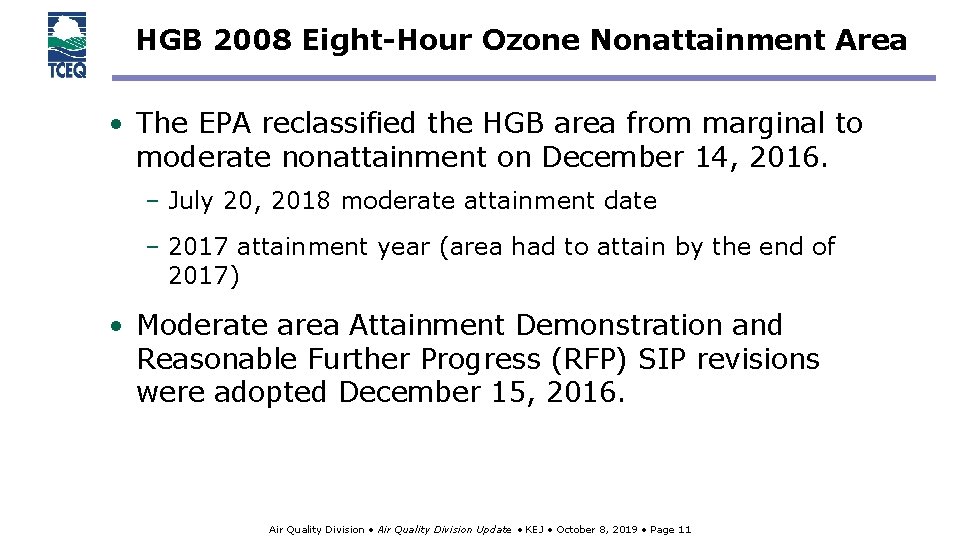 TCEQ

HGB 2008 Eight-Hour Ozone Nonattainment Area

• The EPA reclassified the HGB area from marginal to moderate nonattainment on December 14, 2016.

– July 20, 2018 moderate attainment date

– 2017 attainment year (area had to attain by the end of 2017)

• Moderate area Attainment Demonstration and Reasonable Further Progress (RFP) SIP revisions were adopted December 15, 2016.

Air Quality Division • Air Quality Division Update • KEJ • October 8, 2019 • Page 11